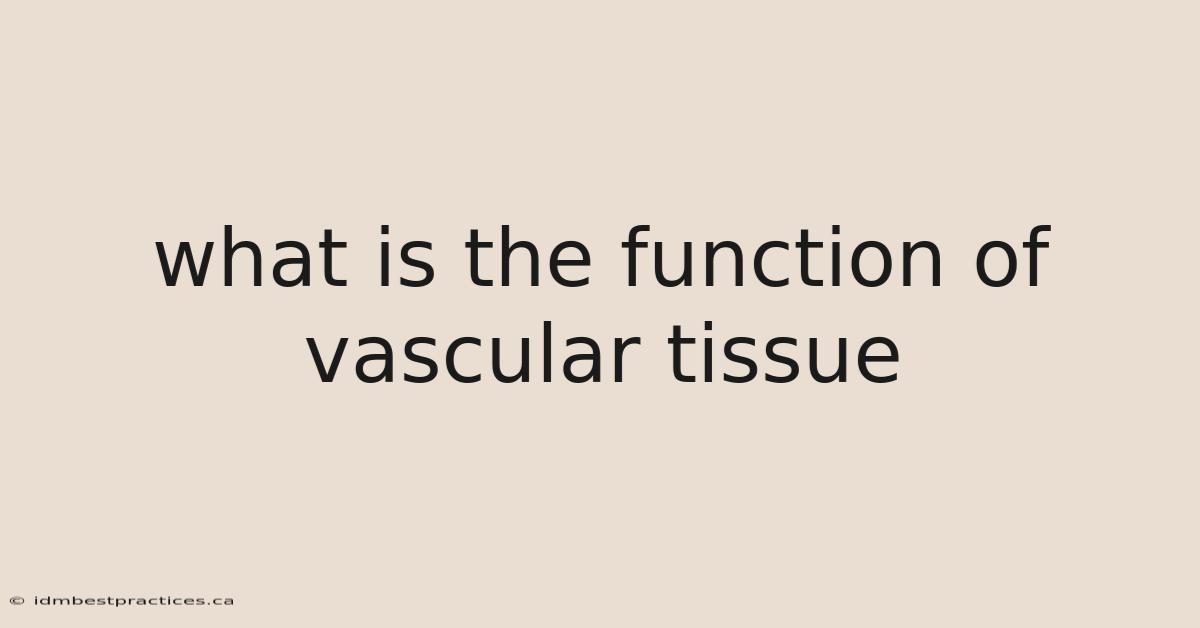 what is the function of vascular tissue

© idmbestpractices.ca